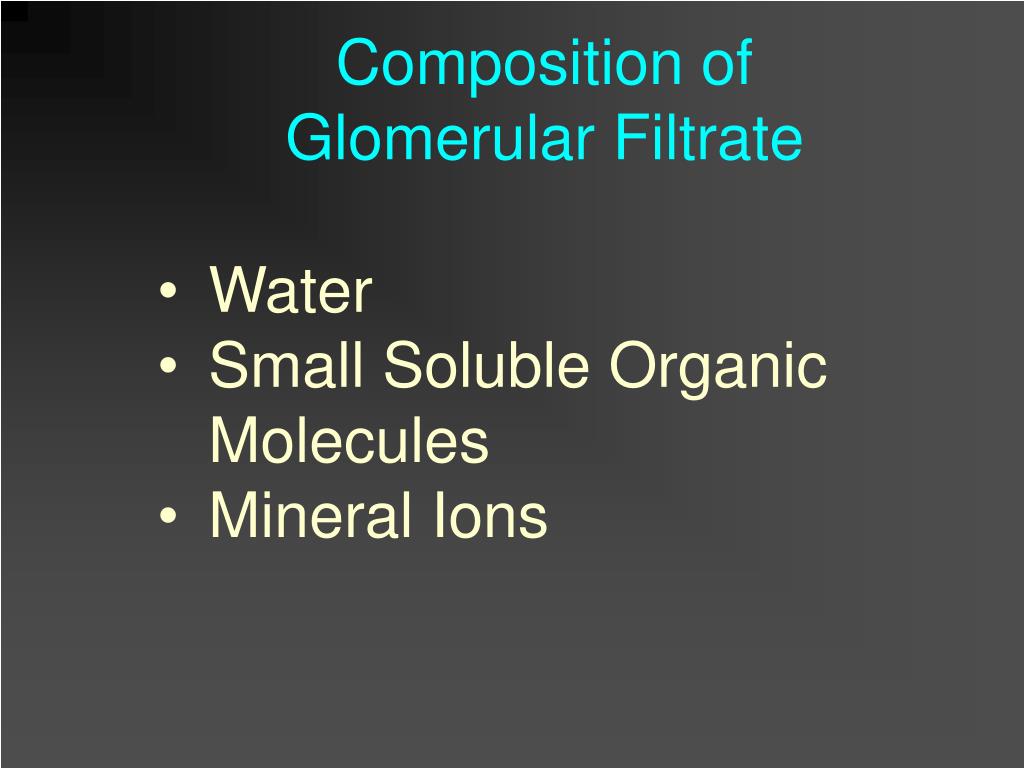 Composition of Glomerular Filtrate

• Water
• Small Soluble Organic Molecules
• Mineral Ions